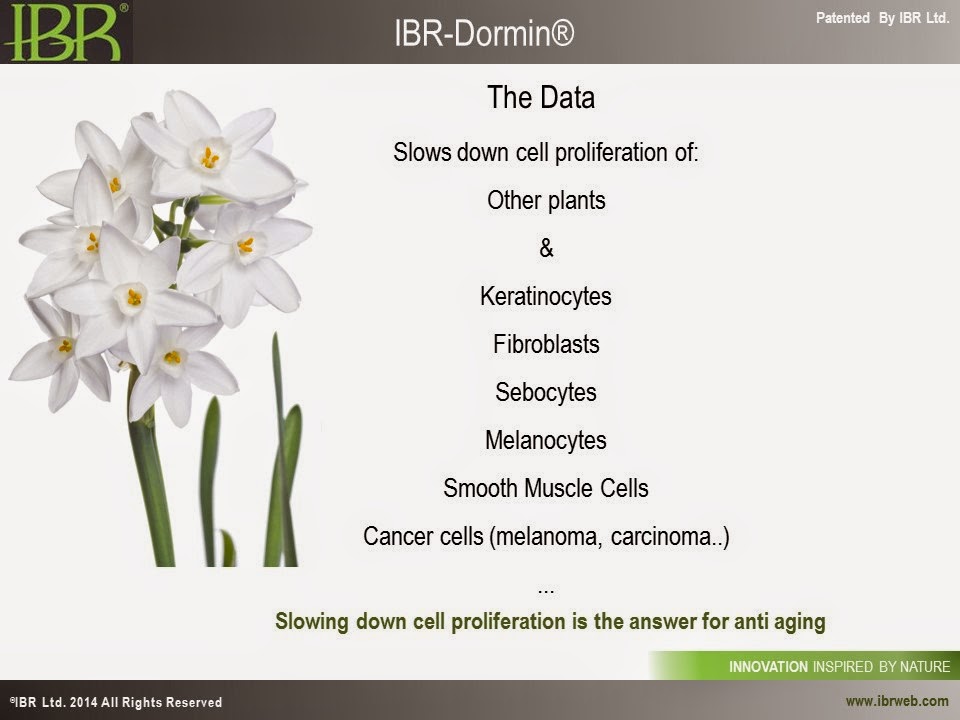 IBR®

IBR-Dormin®

Patented By IBR Ltd.

The Data

Slows down cell proliferation of:

Other plants

&

Keratinocytes

Fibroblasts

Sebocytes

Melanocytes

Smooth Muscle Cells

Cancer cells (melanoma, carcinoma..)

...

Slowing down cell proliferation is the answer for anti aging

INNOVATION INSPIRED BY NATURE

©IBR Ltd. 2014 All Rights Reserved

www.ibrweb.com